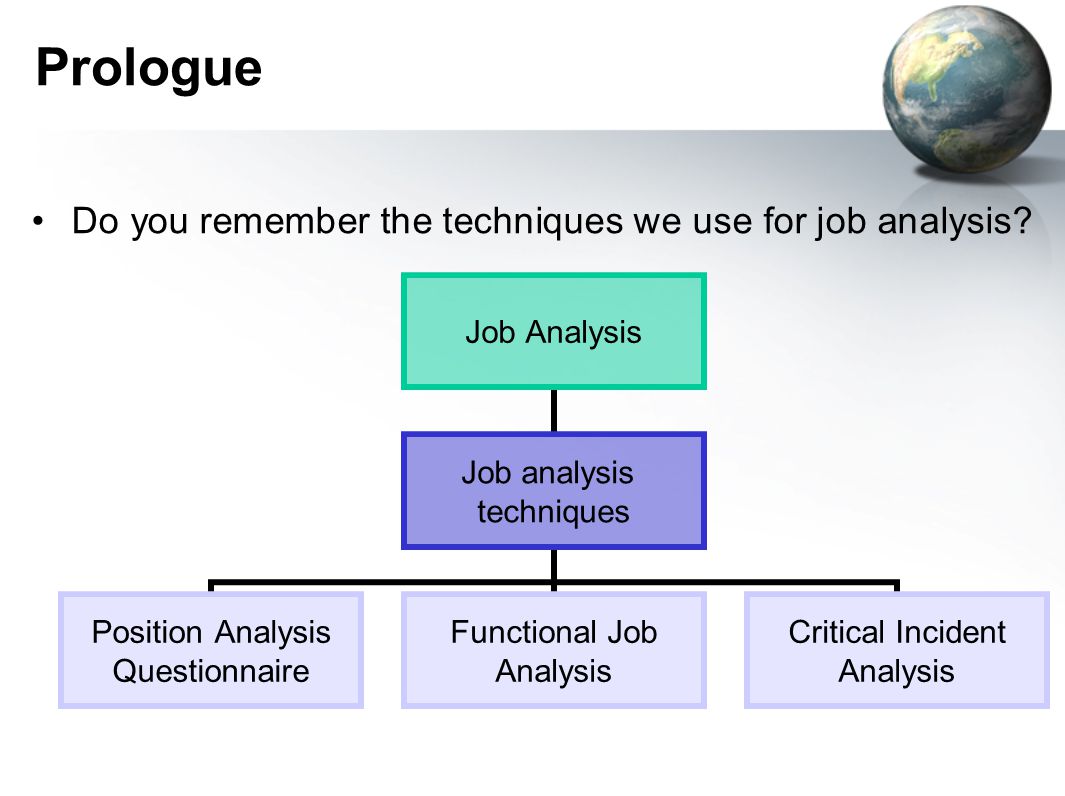 Prologue

• Do you remember the techniques we use for job analysis?

Job Analysis

Job analysis techniques

Position Analysis Questionnaire

Functional Job Analysis

Critical Incident Analysis